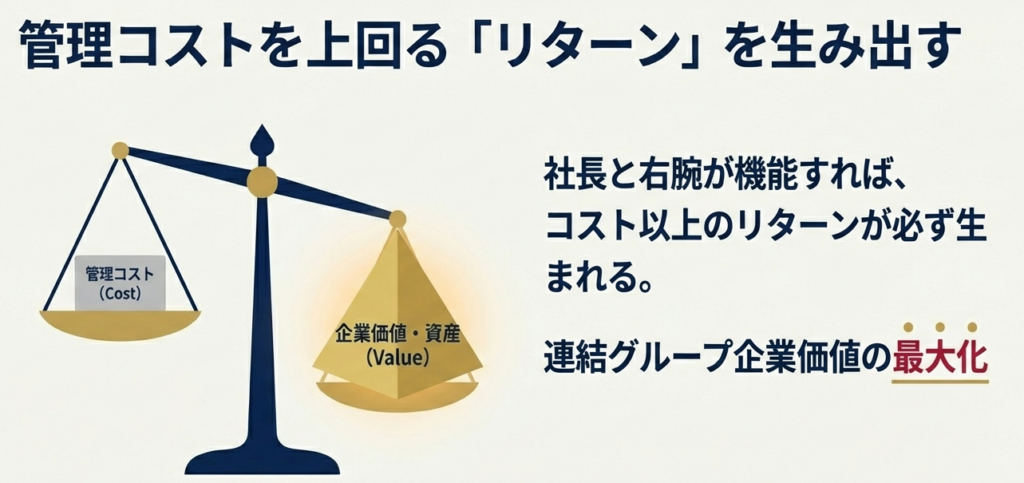 管理コストを上回る「リターン」を生み出す

管理コスト
(Cost)

企業価値・資産
(Value)

社長と右腕が機能すれば、コスト以上のリターンが必ず生まれる。

連結グループ企業価値の最大化